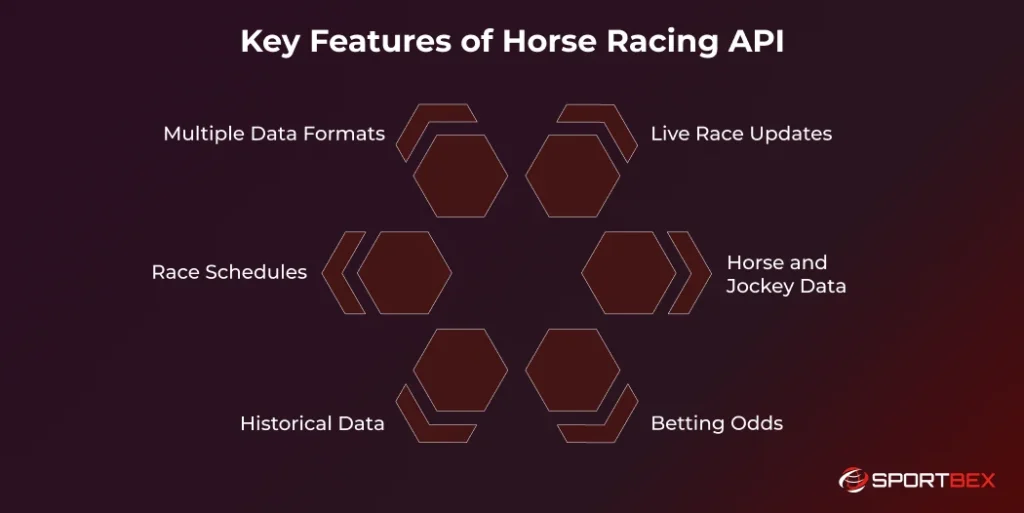 Key Features of Horse Racing API

Multiple Data Formats

Live Race Updates

Race Schedules

Horse and Jockey Data

Historical Data

Betting Odds

SPORTBEX